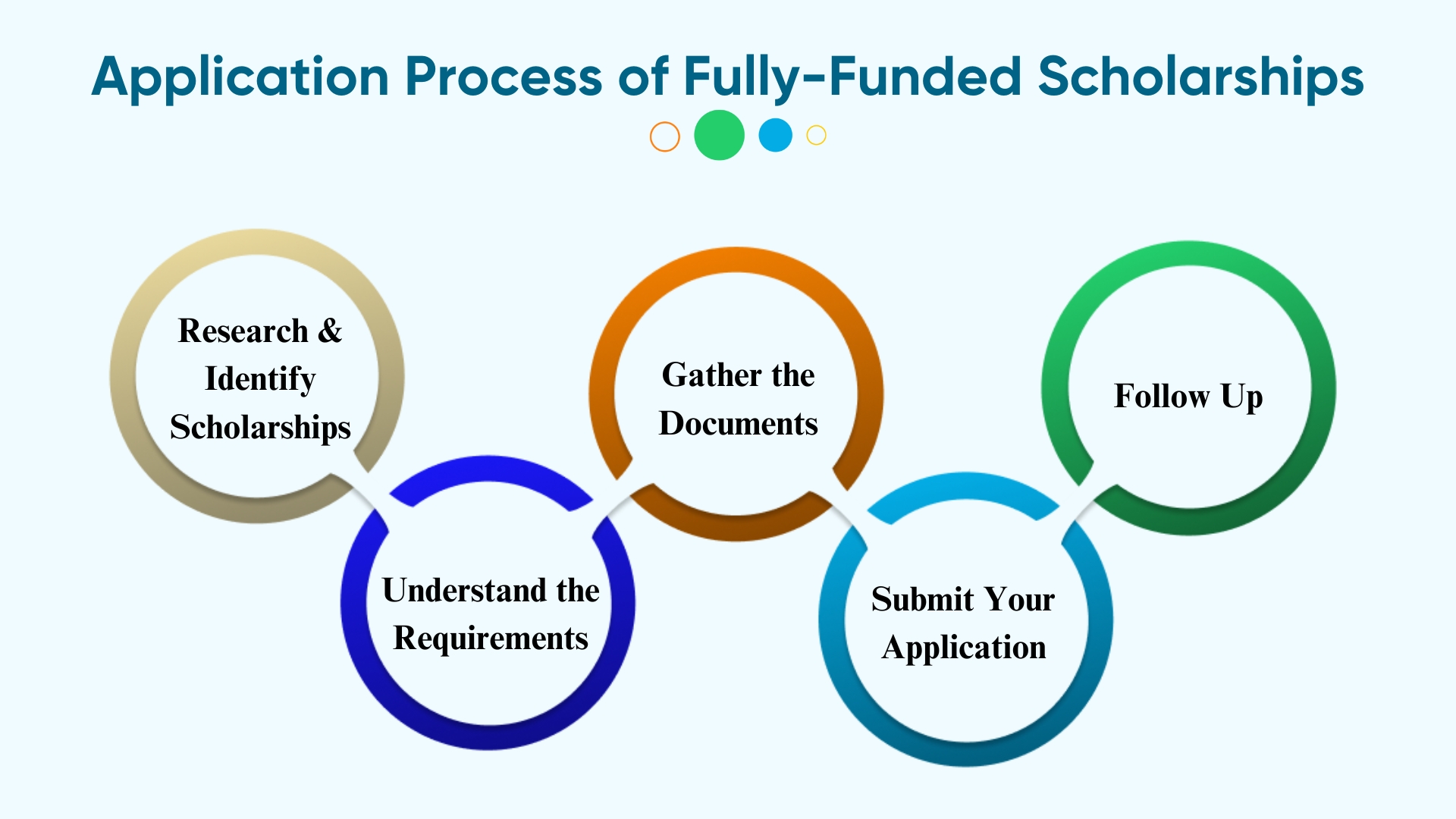 Application Process of Fully-Funded Scholarships

Research & Identify Scholarships

Understand the Requirements

Gather the Documents

Submit Your Application

Follow Up